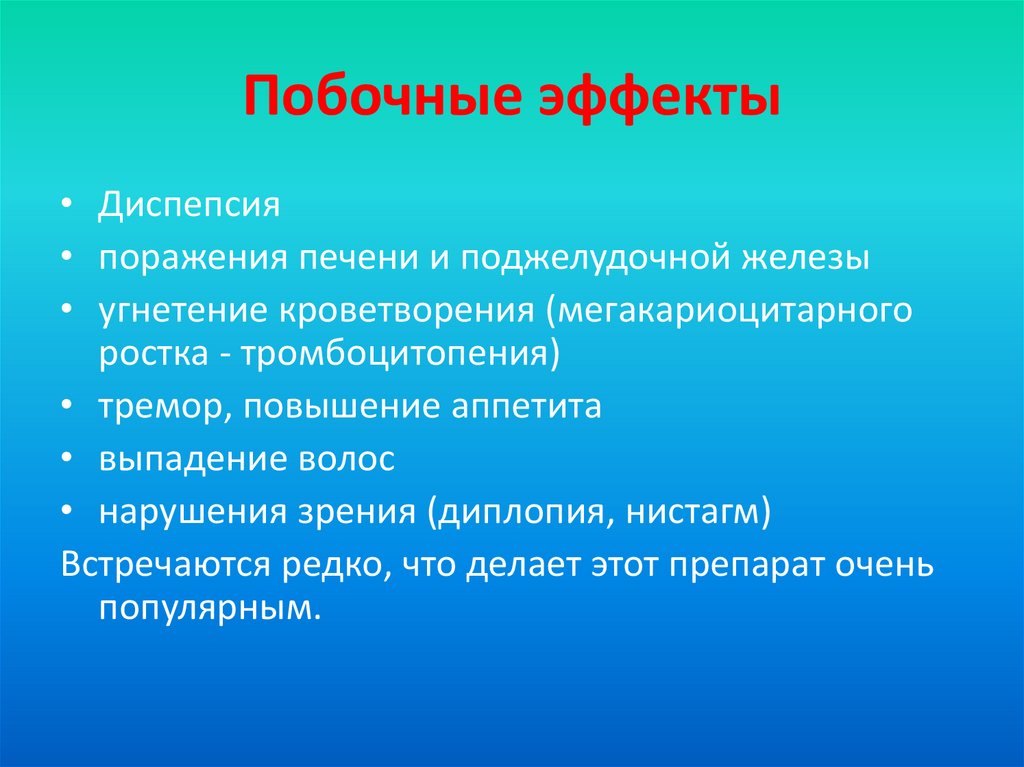 Побочные эффекты

• Диспепсия
• поражения печени и поджелудочной железы
• угнетение кроветворения (мегакариоцитарного ростка - тромбоцитопения)
• тремор, повышение аппетита
• выпадение волос
• нарушения зрения (диплопия, нистагм)

Встречаются редко, что делает этот препарат очень популярным.